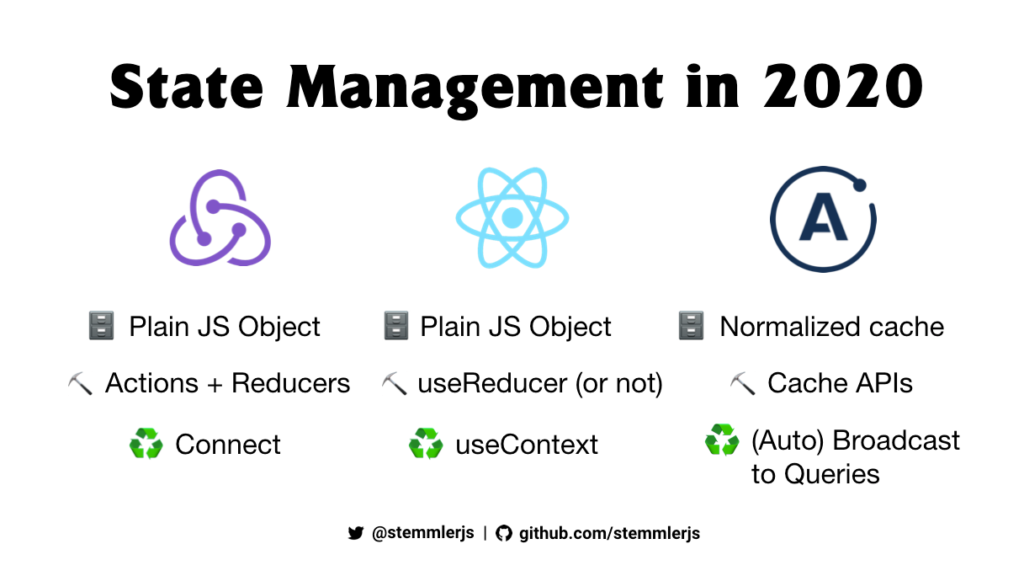 State Management in 2020

🗄️ Plain JS Object

⛏️ Actions + Reducers

♻️ Connect

🗄️ Plain JS Object

⛏️ useReducer (or not)

♻️ useContext

A

🗄️ Normalized cache

⛏️ Cache APIs

♻️ (Auto) Broadcast to Queries

@stemmlerjs | github.com/stemmlerjs